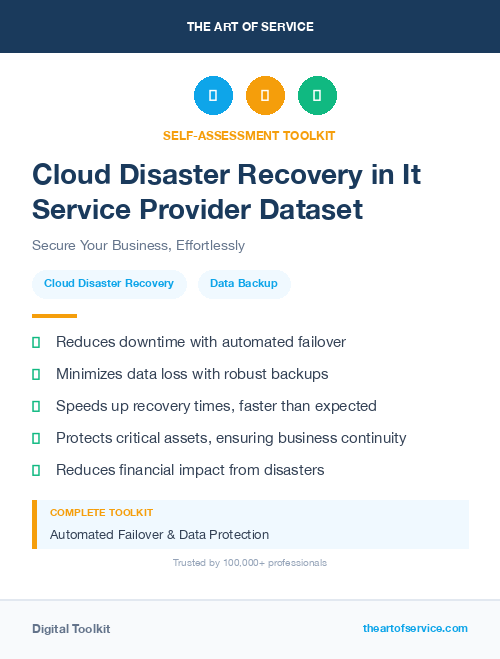 THE ART OF SERVICE

SELF-ASSESSMENT TOOLKIT

Cloud Disaster Recovery in It Service Provider Dataset

Secure Your Business, Effortlessly

Cloud Disaster Recovery

Data Backup

Reduces downtime with automated failover

Minimizes data loss with robust backups

Speeds up recovery times, faster than expected

Protects critical assets, ensuring business continuity

Reduces financial impact from disasters

COMPLETE TOOLKIT

Automated Failover & Data Protection

Trusted by 100,000+ professionals

Digital Toolkit

theartofservice.com